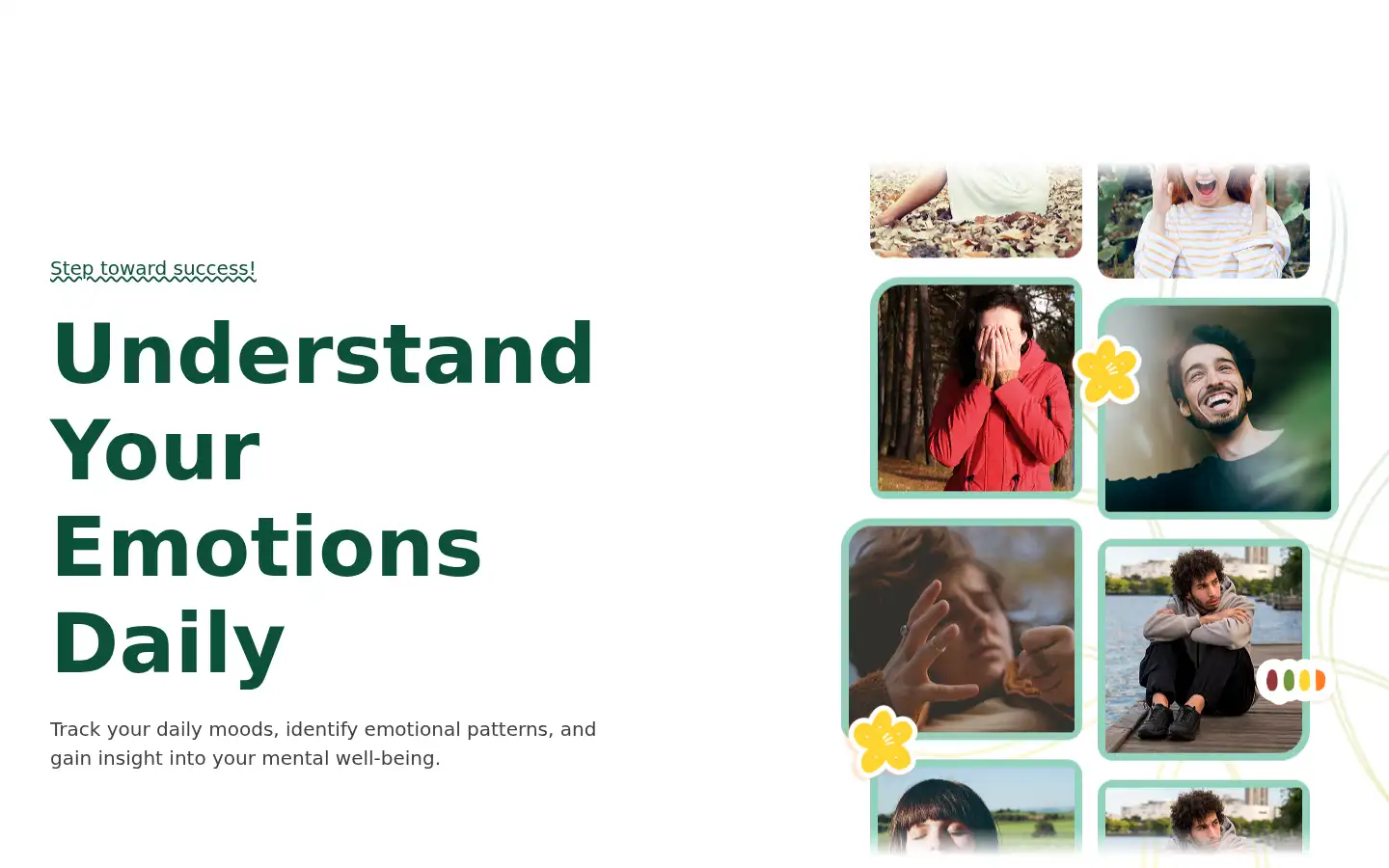 Step toward success!

Understand Your Emotions Daily

Track your daily moods, identify emotional patterns, and gain insight into your mental well-being.